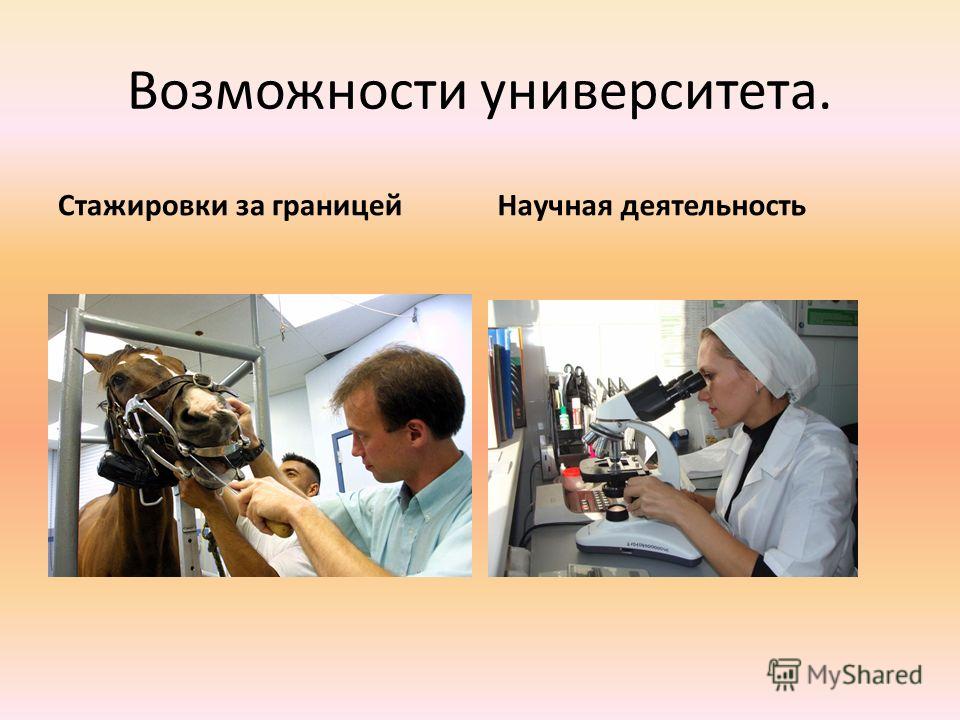 Возможности университета.

Стажировки за границей

Научная деятельность

MyShared